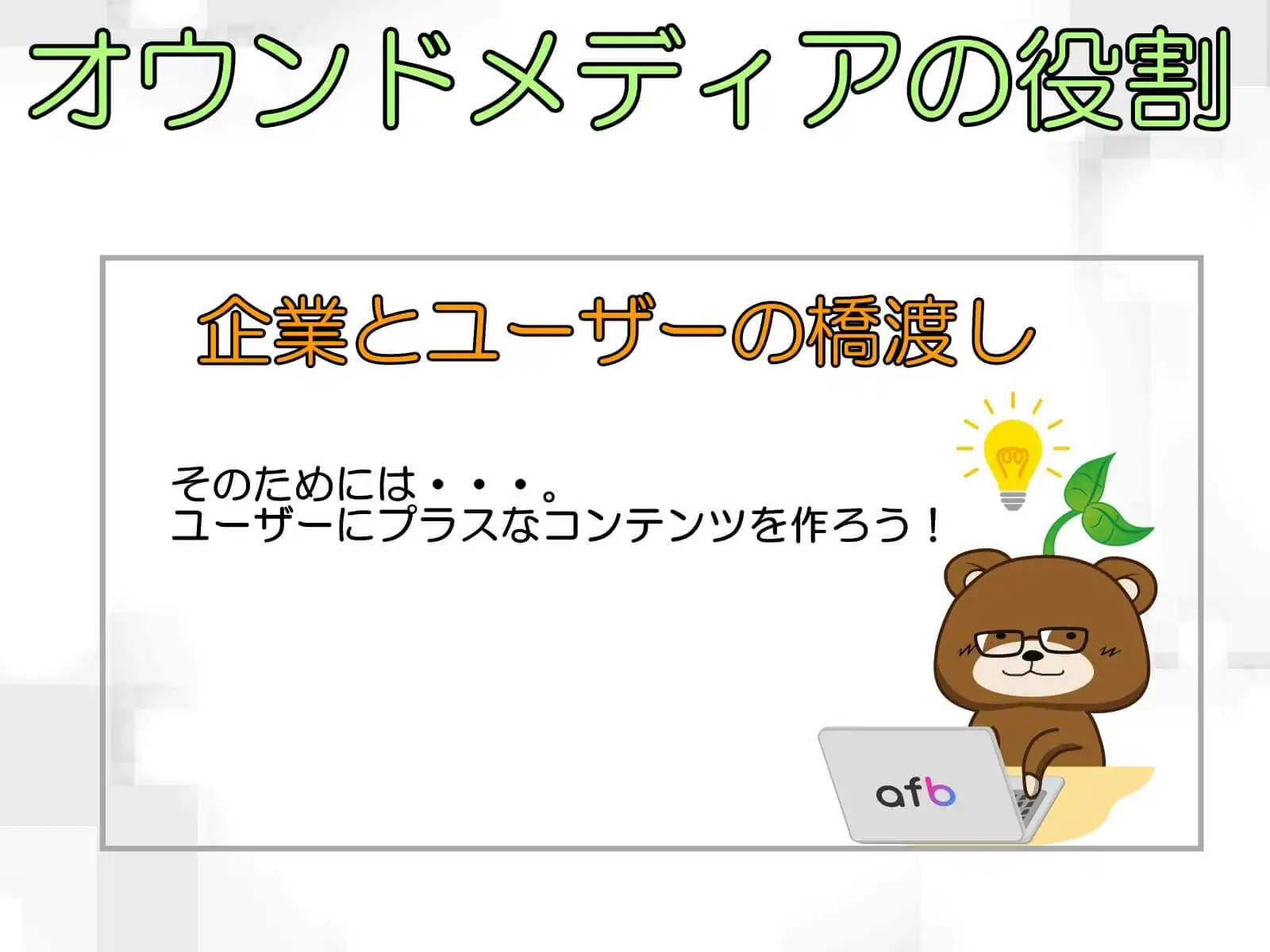 オウンドメディアの役割

企業とユーザーの橋渡し

そのためには・・・。
ユーザーにプラスなコンテンツを作ろう！

afb